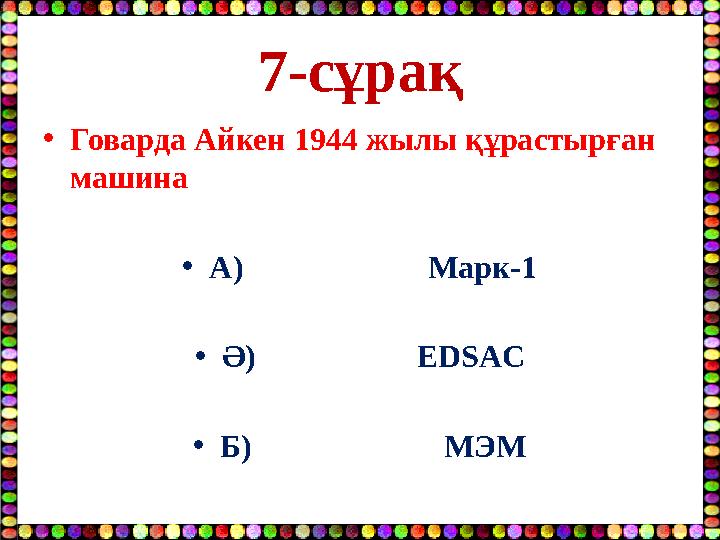 7-сұрақ

• Говарда Айкен 1944 жылы құрастырған машина

• А) Марк-1

• Ә) EDSAC

• Б) МЭМ